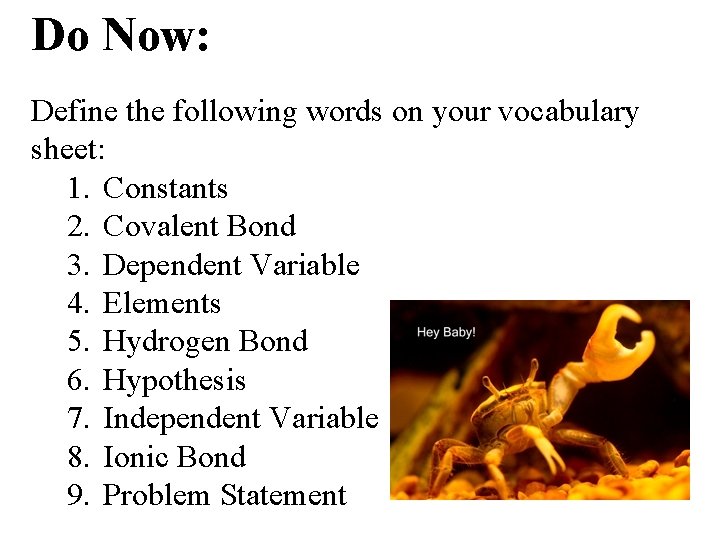 Do Now:

Define the following words on your vocabulary sheet:

1. Constants
2. Covalent Bond
3. Dependent Variable
4. Elements
5. Hydrogen Bond
6. Hypothesis
7. Independent Variable
8. Ionic Bond
9. Problem Statement

Hey Baby!